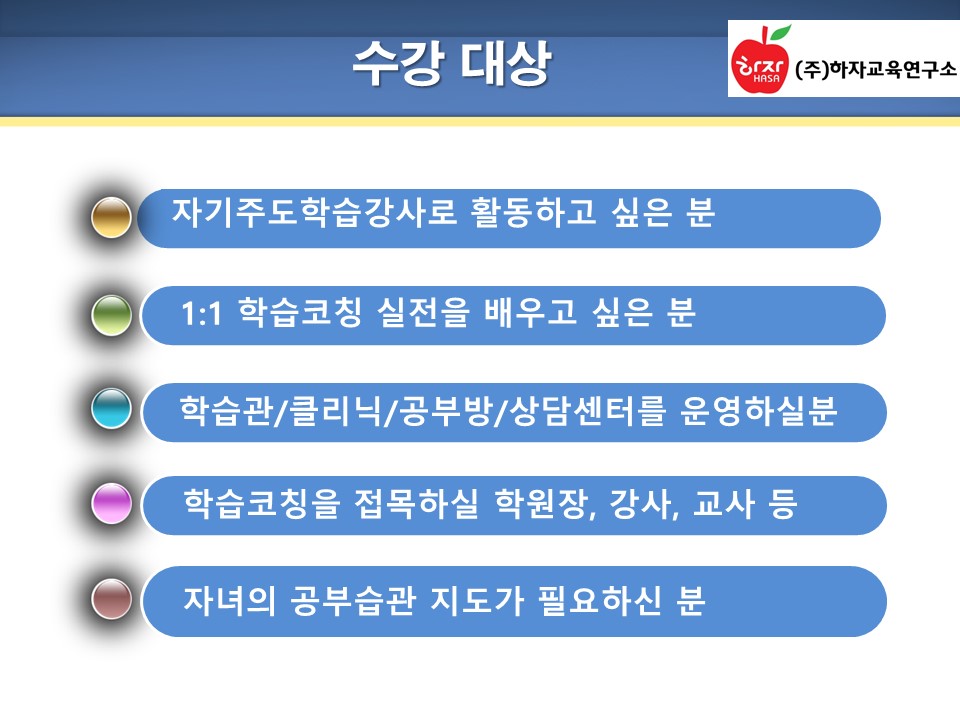 수강 대상

하자 HASA (주)하자교육연구소

자기주도학습강사로 활동하고 싶은 분

1:1 학습코칭 실전을 배우고 싶은 분

학습관/클리닉/공부방/상담센터를 운영하실분

학습코칭을 접목하실 학원장, 강사, 교사 등

자녀의 공부습관 지도가 필요하신 분